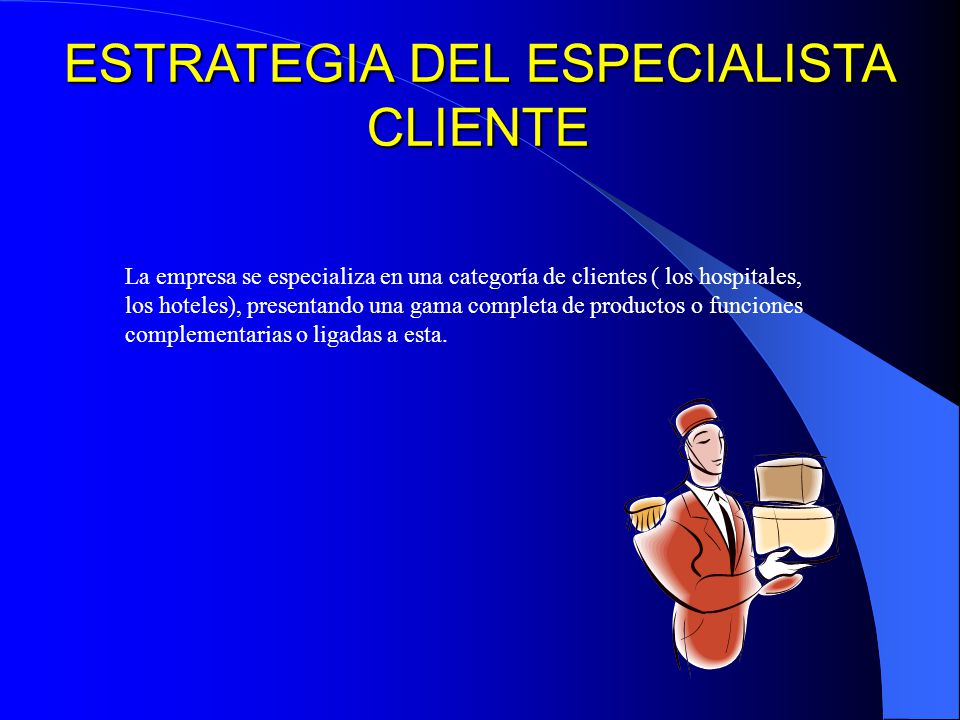 ESTRATEGIA DEL ESPECIALISTA CLIENTE

La empresa se especializa en una categoría de clientes ( los hospitales, los hoteles), presentando una gama completa de productos o funciones complementarias o ligadas a esta.